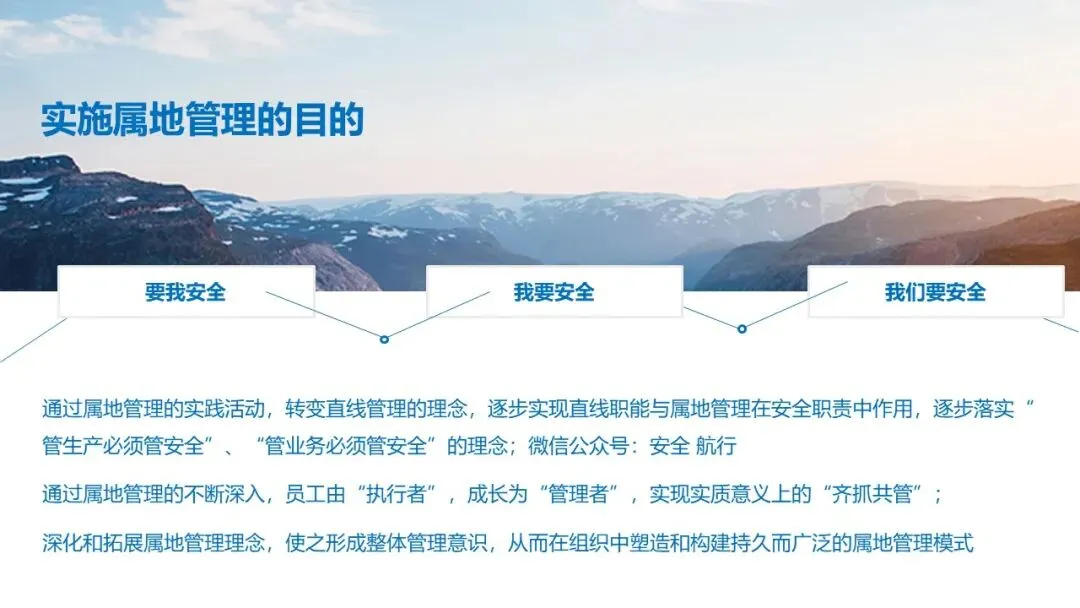 实施属地管理的目的

要我安全

我要安全

我们要安全

通过属地管理的实践活动，转变直线管理的理念，逐步实现直线职能与属地管理在安全职责中作用，逐步落实“管生产必须管安全”、“管业务必须管安全”的理念；微信公众号：安全 航行

通过属地管理的不断深入，员工由“执行者”，成长为“管理者”，实现实质意义上的“齐抓共管”；

深化和拓展属地管理理念，使之形成整体管理意识，从而在组织中塑造和构建持久而广泛的属地管理模式